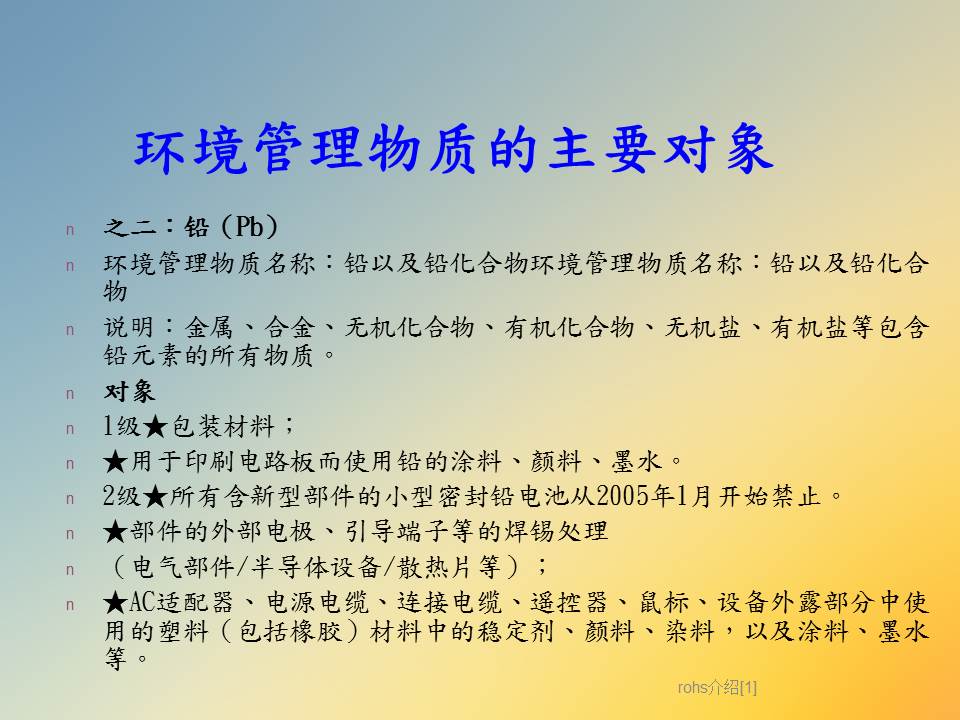 环境管理物质的主要对象

n 之二：铅（Pb）

n 环境管理物质名称：铅以及铅化合物环境管理物质名称：铅以及铅化合物

n 说明：金属、合金、无机化合物、有机化合物、无机盐、有机盐等包含铅元素的所有物质。

n 对象

n 1级★包装材料；

n ★用于印刷电路板而使用铅的涂料、颜料、墨水。

n 2级★所有含新型部件的小型密封铅电池从2005年1月开始禁止。

n ★部件的外部电极、引导端子等的焊锡处理

n （电气部件/半导体设备/散热片等）；

n ★AC适配器、电源电缆、连接电缆、遥控器、鼠标、设备外露部分中使用的塑料（包括橡胶）材料中的稳定剂、颜料、染料，以及涂料、墨水等。

rohs介绍[1]